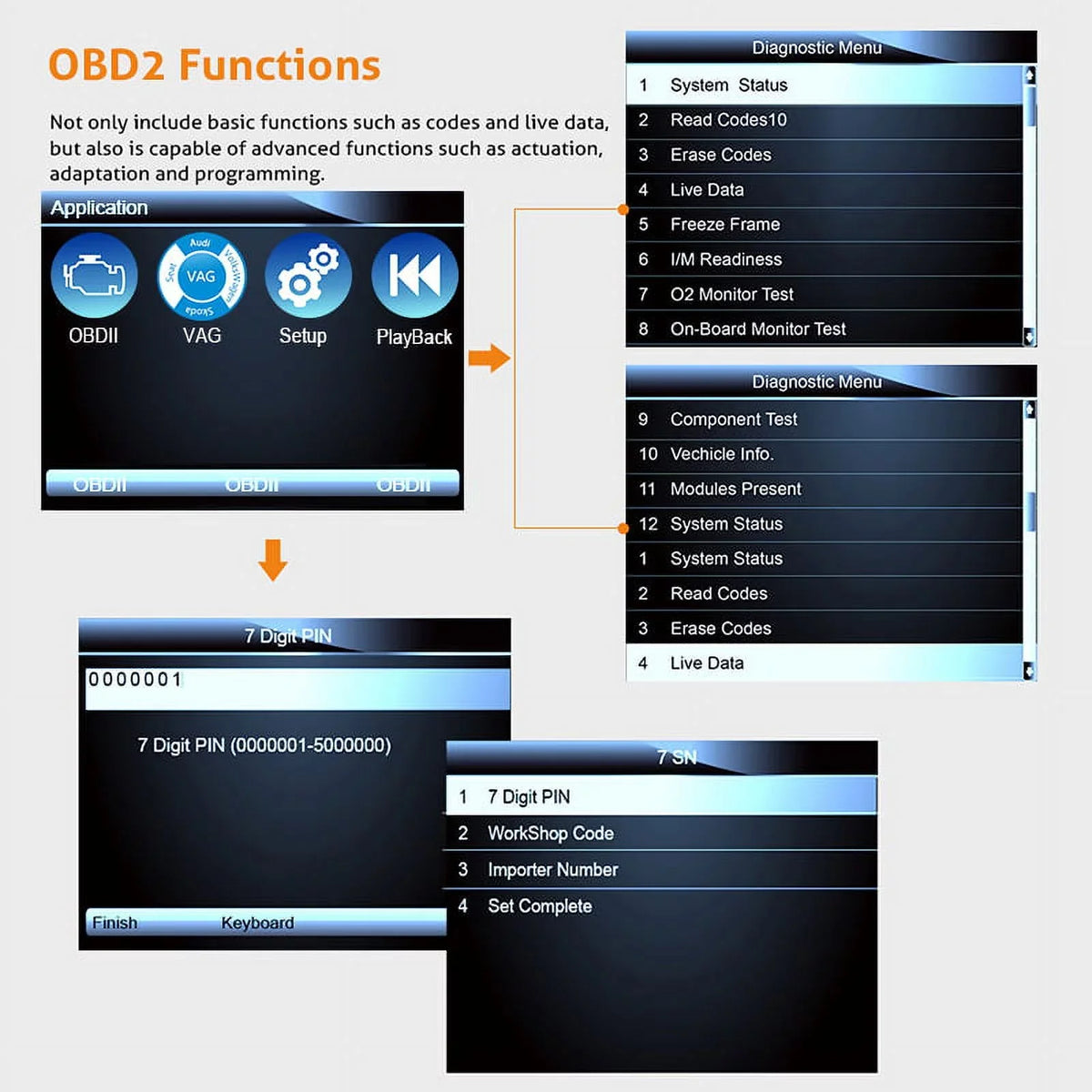 OBD2 Functions

Not only include basic functions such as codes and live data, but also is capable of advanced functions such as actuation, adaptation and programming.

Application

Audi Volkswagen Skoda Seat VAG

OBDII VAG Setup PlayBack

OBDII OBDII OBDII

Diagnostic Menu

1 System Status
2 Read Codes10
3 Erase Codes
4 Live Data
5 Freeze Frame
6 I/M Readiness
7 O2 Monitor Test
8 On-Board Monitor Test

Diagnostic Menu

9 Component Test
10 Vechicle Info.
11 Modules Present
12 System Status
1 System Status
2 Read Codes
3 Erase Codes
4 Live Data

7 Digit PIN

0000001

7 Digit PIN (0000001-5000000)

Finish Keyboard

7 SN

1 7 Digit PIN
2 WorkShop Code
3 Importer Number
4 Set Complete